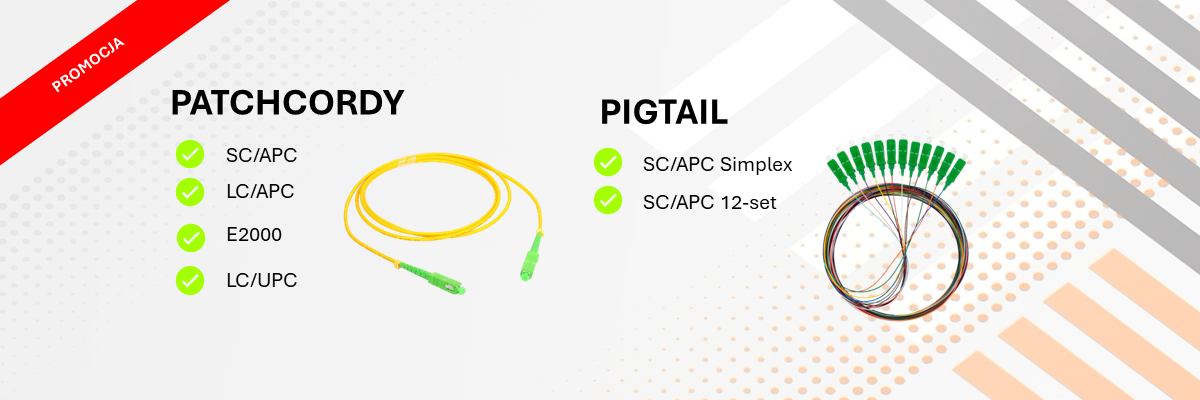 PROMOCJA

PATCHCORDY

SC/APC
LC/APC
E2000
LC/UPC

PIGTAIL

SC/APC Simplex
SC/APC 12-set